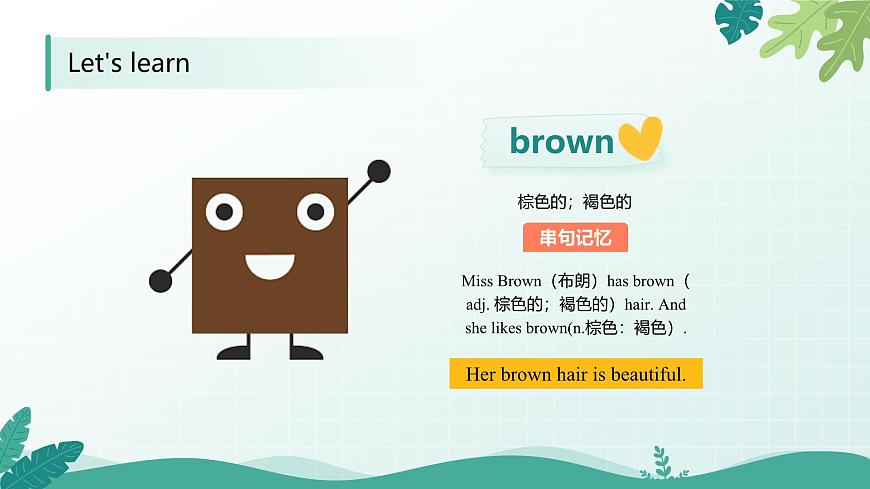 Let's learn

brown

棕色的；褐色的

串句记忆

Miss Brown（布朗）has brown（adj. 棕色的；褐色的）hair. And she likes brown(n.棕色：褐色）.

Her brown hair is beautiful.